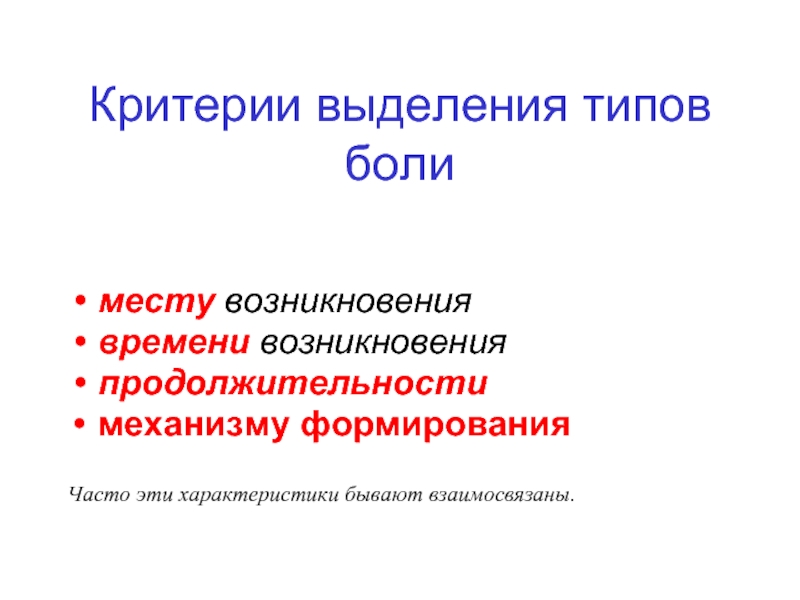 Критерии выделения типов боли

• месту возникновения
• времени возникновения
• продолжительности
• механизму формирования

Часто эти характеристики бывают взаимосвязаны.